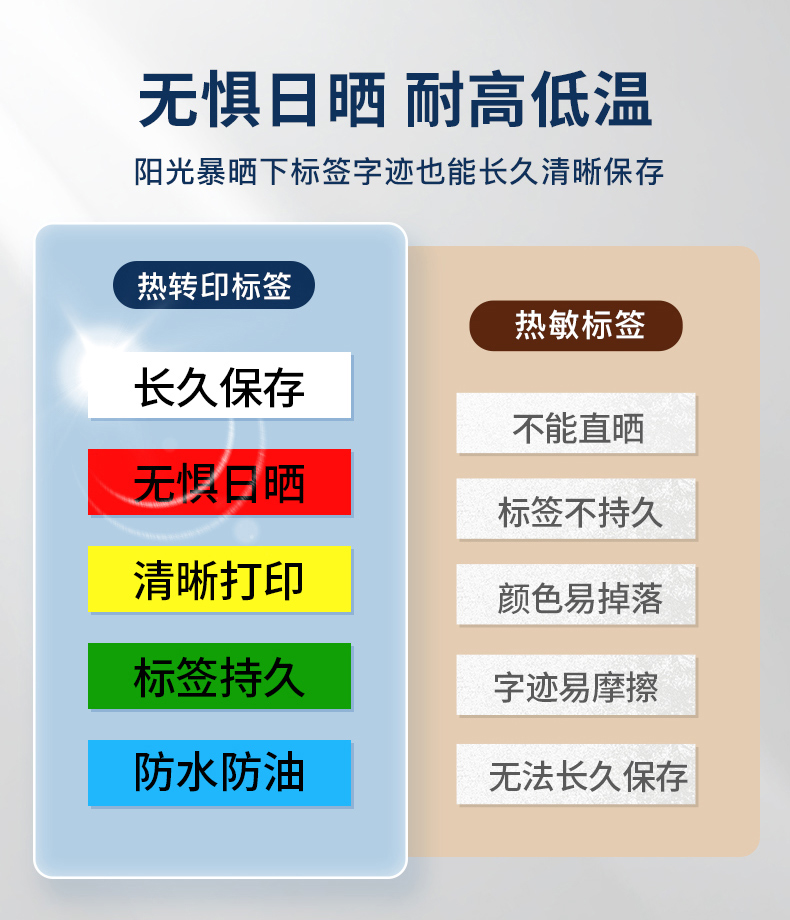 无惧日晒 耐高低温

阳光暴晒下标签字迹也能长久清晰保存

热转印标签

长久保存

无惧日晒

清晰打印

标签持久

防水防油

热敏标签

不能直晒

标签不持久

颜色易掉落

字迹易摩擦

无法长久保存